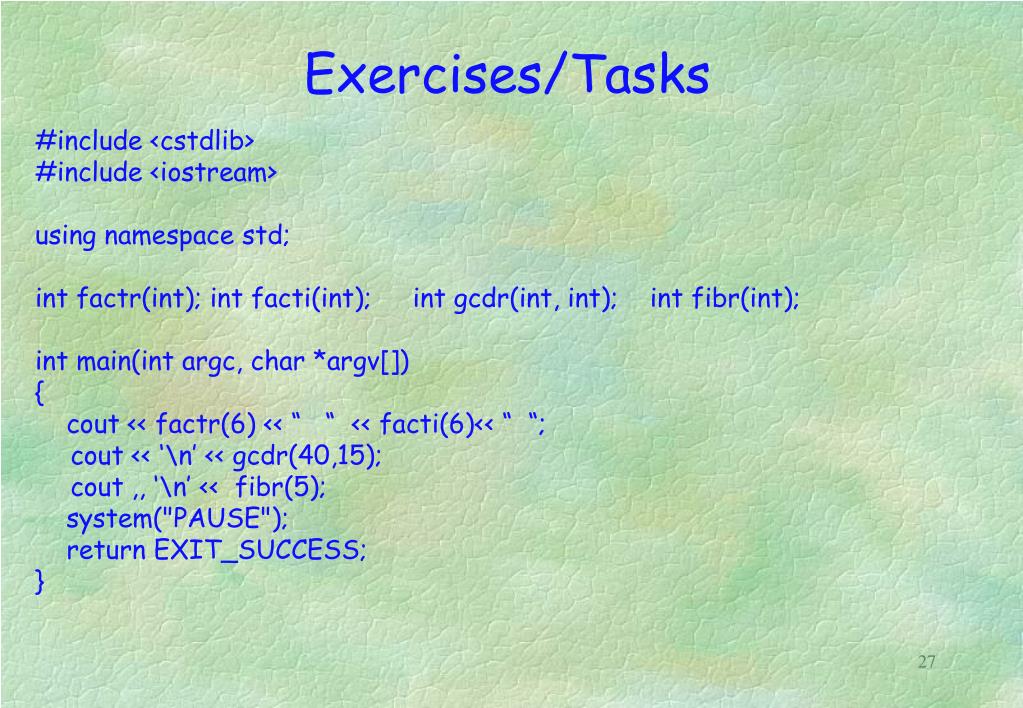 Exercises/Tasks

#include <cstdlib>
#include <iostream>

using namespace std;

int factr(int); int facti(int);     int gcdr(int, int);     int fibr(int);

int main(int argc, char *argv[])
{
cout << factr(6) << “   “ << facti(6)<< “  “;
cout << ‘\n’ << gcdr(40,15);
cout ,, ‘\n’ << fibr(5);
system("PAUSE");
return EXIT_SUCCESS;
}

27